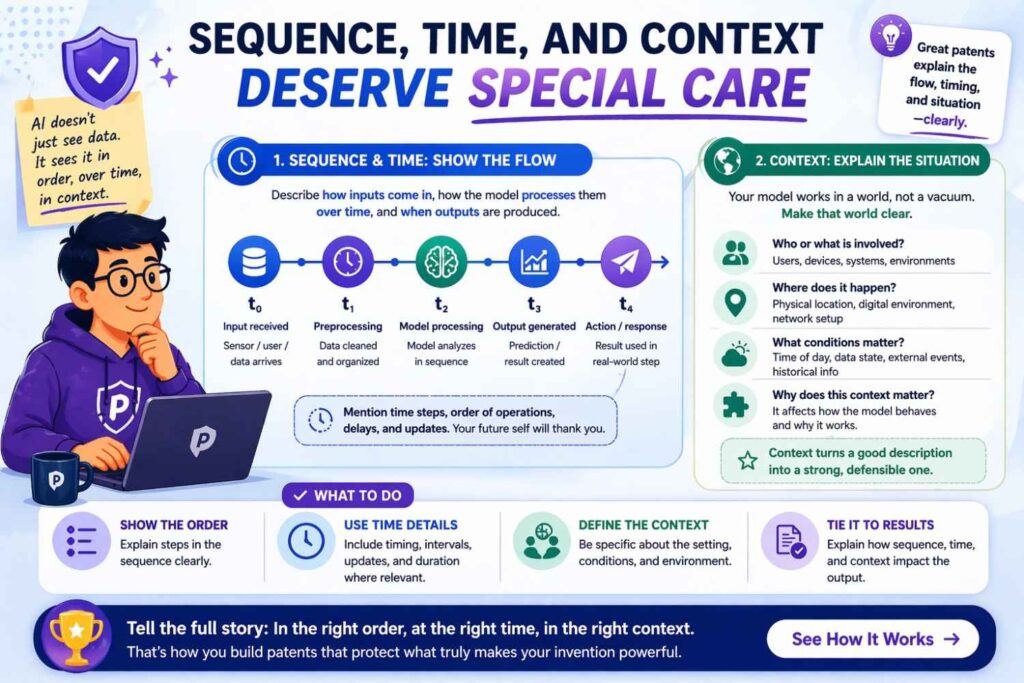 SEQUENCE, TIME, AND CONTEXT
DESERVE SPECIAL CARE

AI doesn't just see data. It sees it in order, over time, in context.

Great patents explain the flow, timing, and situation —clearly.

1. SEQUENCE & TIME: SHOW THE FLOW

Describe how inputs come in, how the model processes them over time, and when outputs are produced.

$t_0$
Input received
Sensor / user / data arrives

$t_1$
Preprocessing
Data cleaned and organized

$t_2$
Model processing
Model analyzes in sequence

$t_3$
Output generated
Prediction / result created

$t_4$
Action / response
Result used in real-world step

Mention time steps, order of operations, delays, and updates. Your future self will thank you.

2. CONTEXT: EXPLAIN THE SITUATION

Your model works in a world, not a vacuum. Make that world clear.

Who or what is involved?
Users, devices, systems, environments

Where does it happen?
Physical location, digital environment, network setup

What conditions matter?
Time of day, data state, external events, historical info

Why does this context matter?
It affects how the model behaves and why it works.

Context turns a good description into a strong, defensible one.

✓ WHAT TO DO

SHOW THE ORDER
Explain steps in the sequence clearly.

USE TIME DETAILS
Include timing, intervals, updates, and duration where relevant.

DEFINE THE CONTEXT
Be specific about the setting, conditions, and environment.

TIE IT TO RESULTS
Explain how sequence, time, and context impact the output.

Tell the full story: In the right order, at the right time, in the right context.
That's how you build patents that protect what truly makes your invention powerful.

See How It Works →